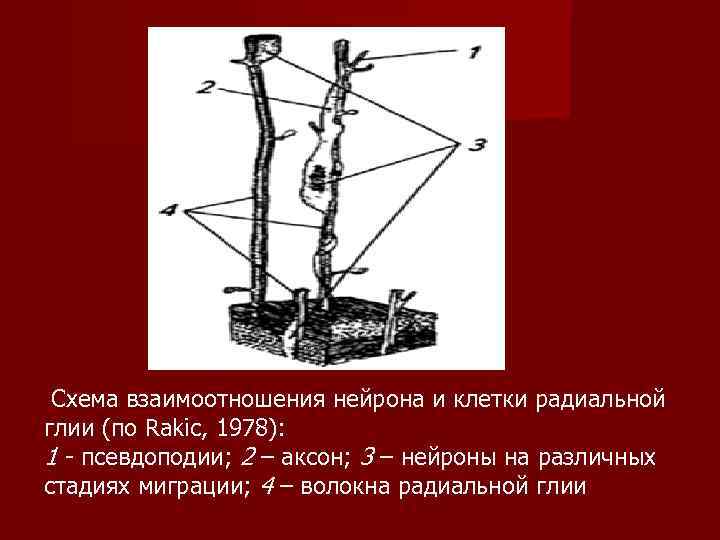 1
2
3
4

Схема взаимоотношения нейрона и клетки радиальной глии (по Rakic, 1978):
1 - псевдоподии; 2 – аксон; 3 – нейроны на различных стадиях миграции; 4 – волокна радиальной глии